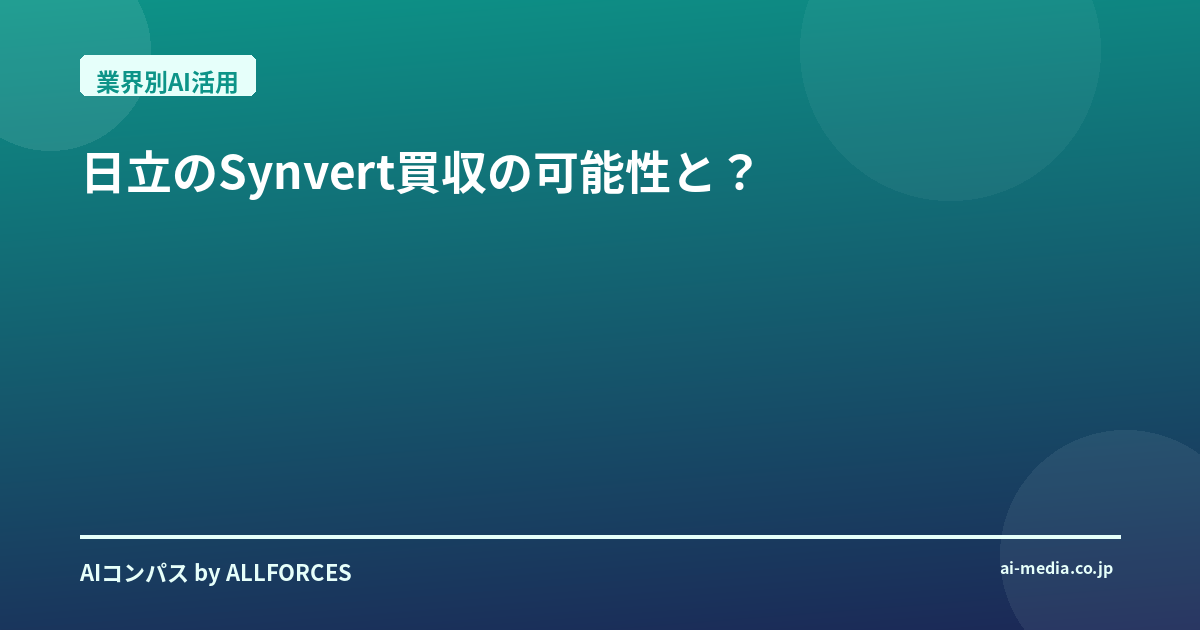 業界別AI活用

日立のSynvert買収の可能性と？

AIコンパス by ALLFORCES

ai-media.co.jp